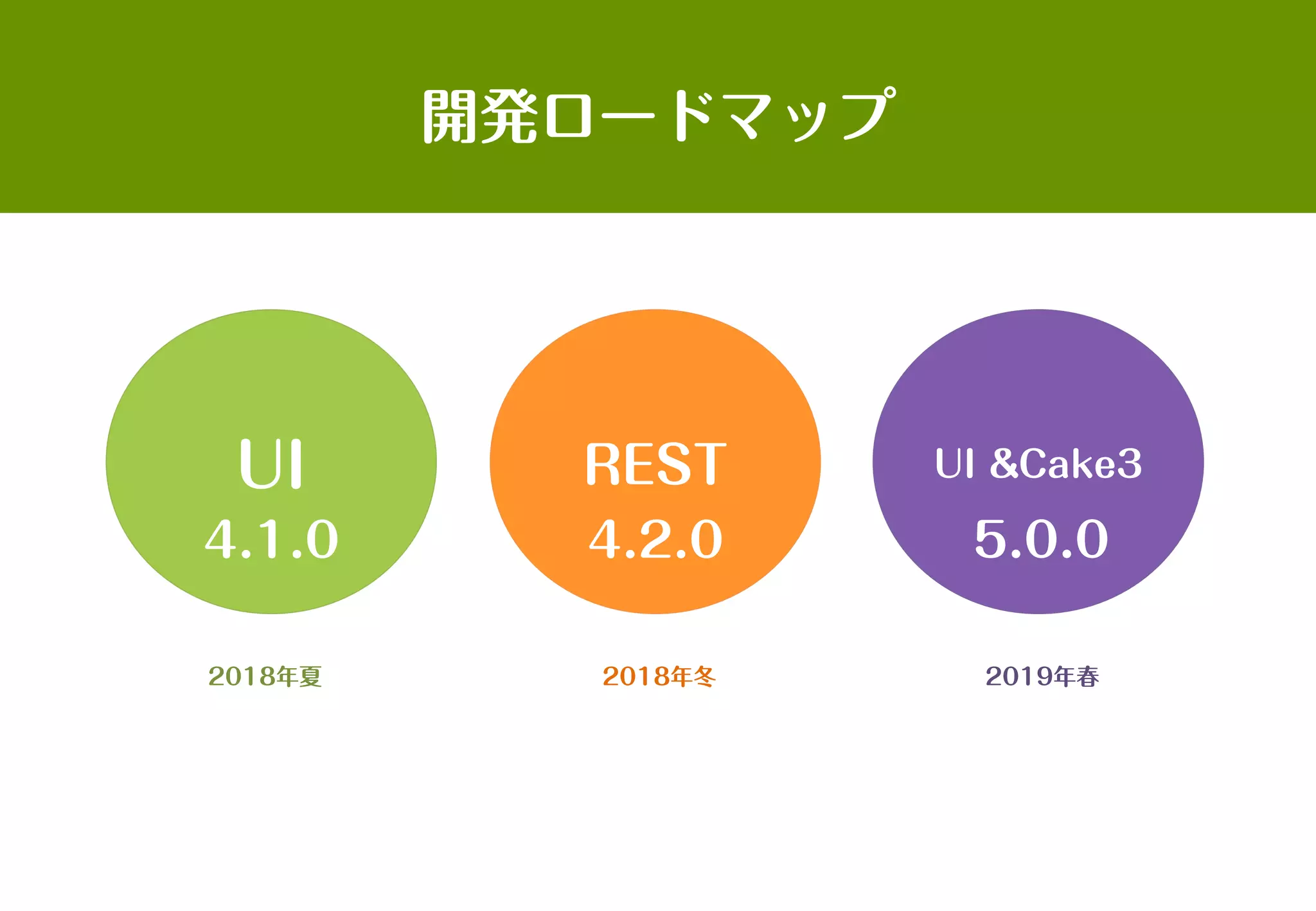 開発ロードマップ

UI
4.1.0

2018年夏

REST
4.2.0

2018年冬

UI &Cake3
5.0.0

2019年春